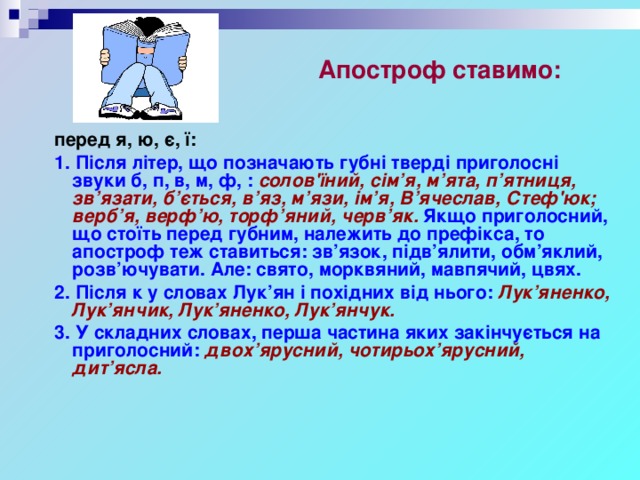 Апостроф ставимо:

перед я, ю, є, ї:

1. Після літер, що позначають губні тверді приголосні звуки б, п, в, м, ф, : солов'їний, сім’я, м’ята, п’ятниця, зв’язати, б’ється, в’яз, м’язи, ім’я, В’ячеслав, Стеф'юк; верб’я, верф’ю, торф’яний, черв’як. Якщо приголосний, що стоїть перед губним, належить до префікса, то апостроф теж ставиться: зв’язок, підв’ялити, обм’яклий, розв’ючувати. Але: свято, морквяний, мавпячий, цвях.

2. Після к у словах Лук’ян і похідних від нього: Лук’яненко, Лук’янчик, Лук’яненко, Лук’янчук.

3. У складних словах, перша частина яких закінчується на приголосний: двох’ярусний, чотирьох’ярусний, дит’ясла.